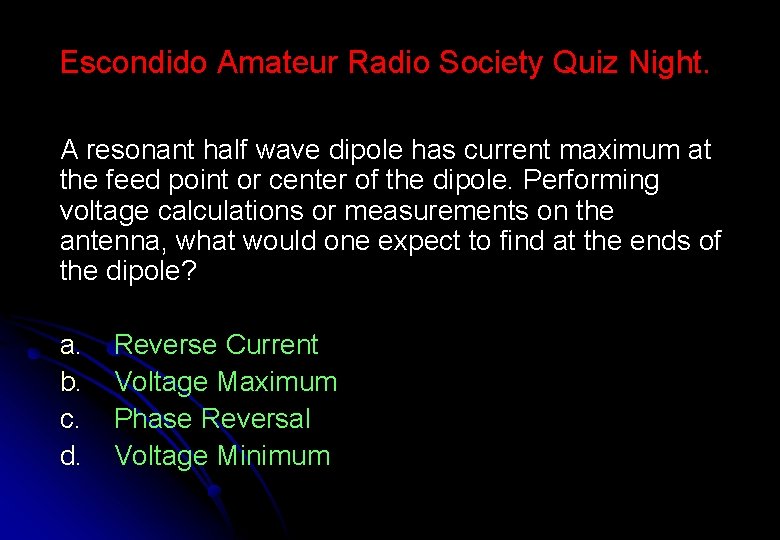 Escondido Amateur Radio Society Quiz Night.

A resonant half wave dipole has current maximum at the feed point or center of the dipole. Performing voltage calculations or measurements on the antenna, what would one expect to find at the ends of the dipole?

a. Reverse Current
b. Voltage Maximum
c. Phase Reversal
d. Voltage Minimum